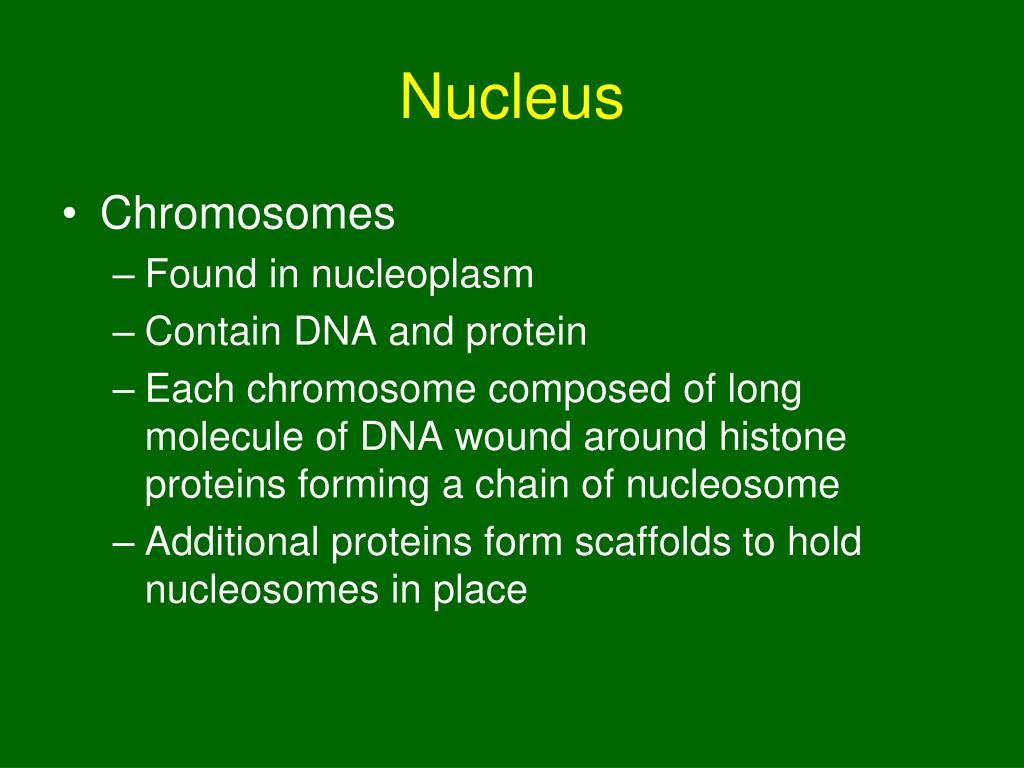 Nucleus

• Chromosomes
– Found in nucleoplasm
– Contain DNA and protein
– Each chromosome composed of long molecule of DNA wound around histone proteins forming a chain of nucleosome
– Additional proteins form scaffolds to hold nucleosomes in place